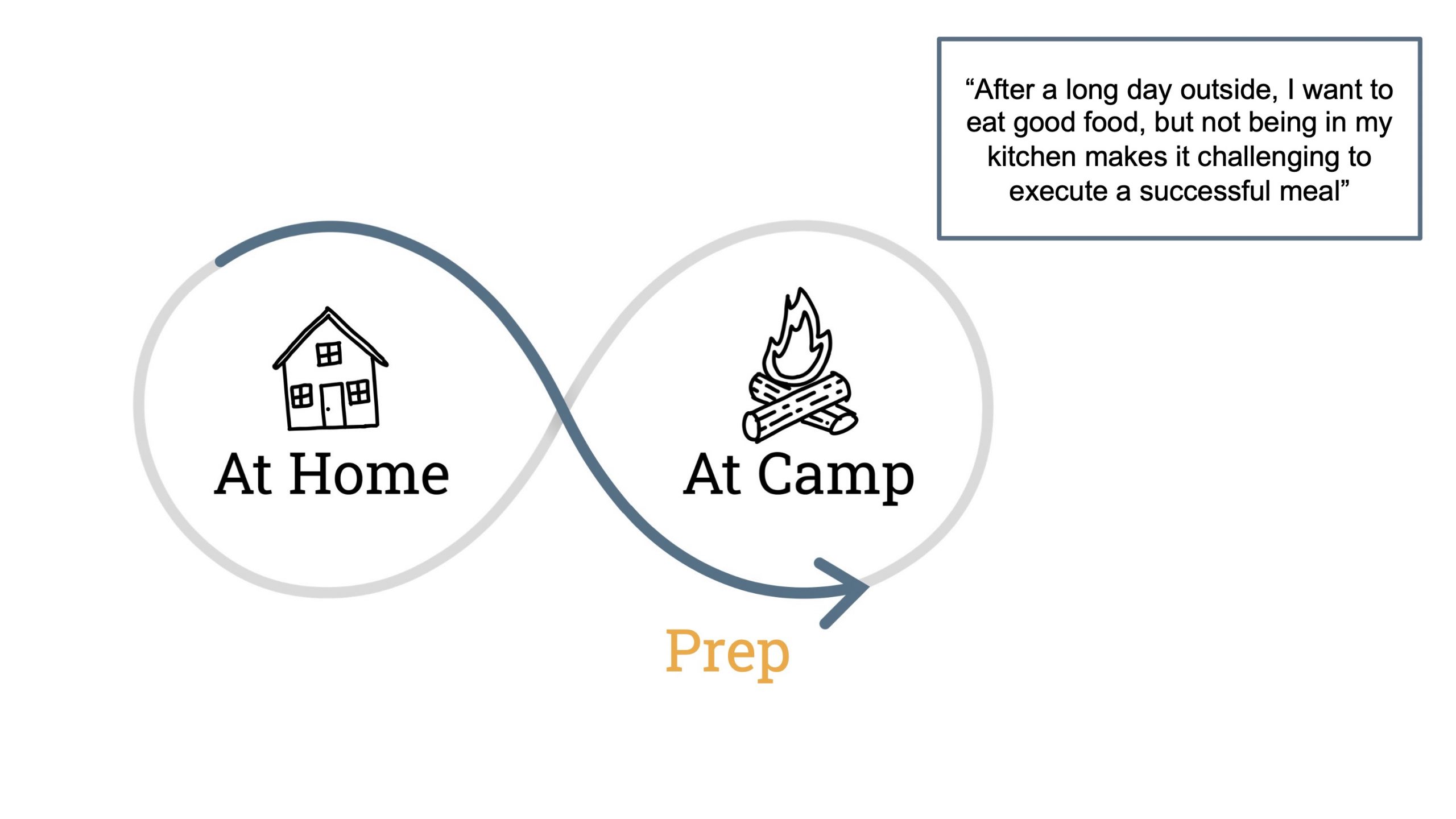 “After a long day outside, I want to eat good food, but not being in my kitchen makes it challenging to execute a successful meal”

At Home

At Camp

Prep